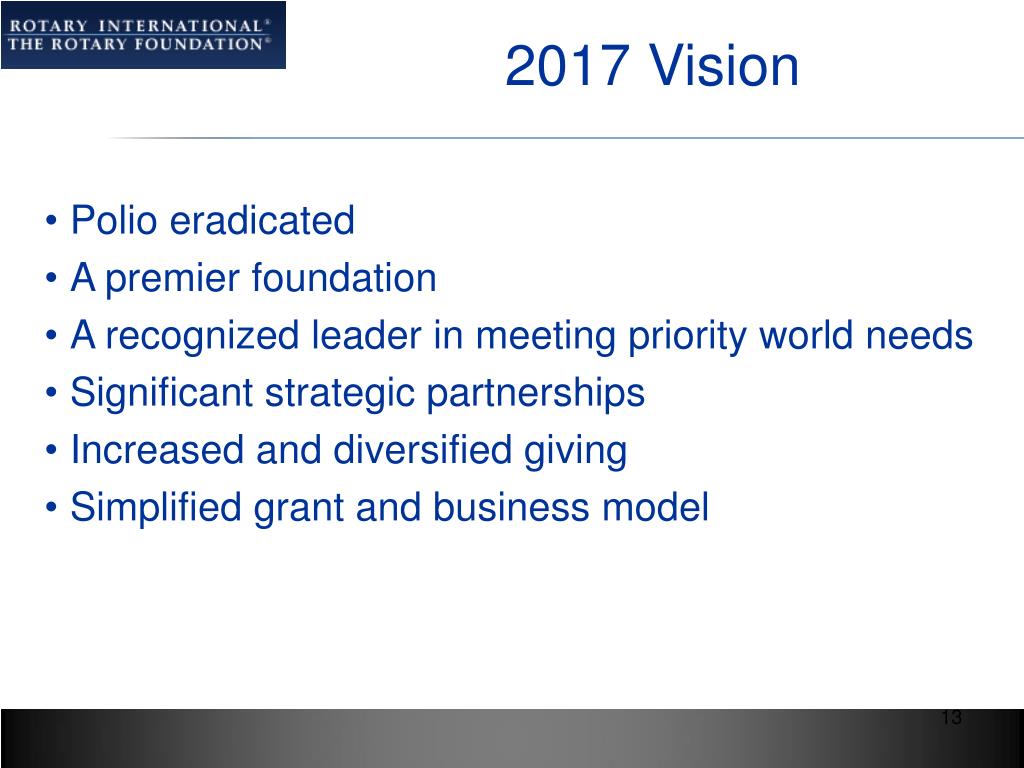 ROTARY INTERNATIONAL®
THE ROTARY FOUNDATION®

2017 Vision

• Polio eradicated
• A premier foundation
• A recognized leader in meeting priority world needs
• Significant strategic partnerships
• Increased and diversified giving
• Simplified grant and business model

13